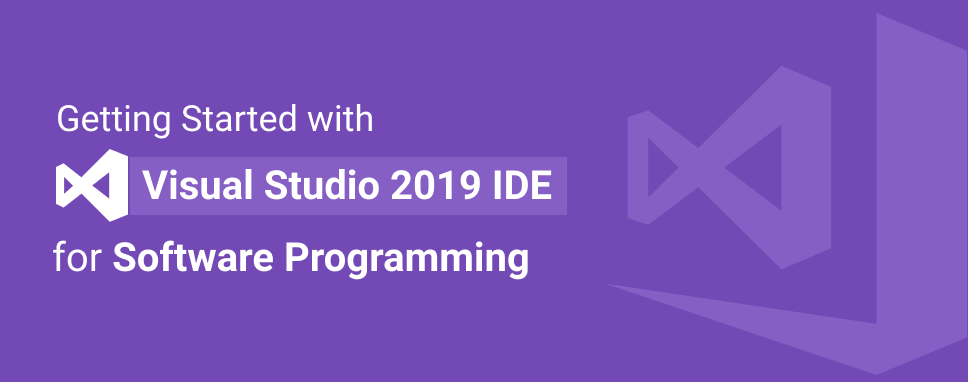 Getting Started with
Visual Studio 2019 IDE
for Software Programming